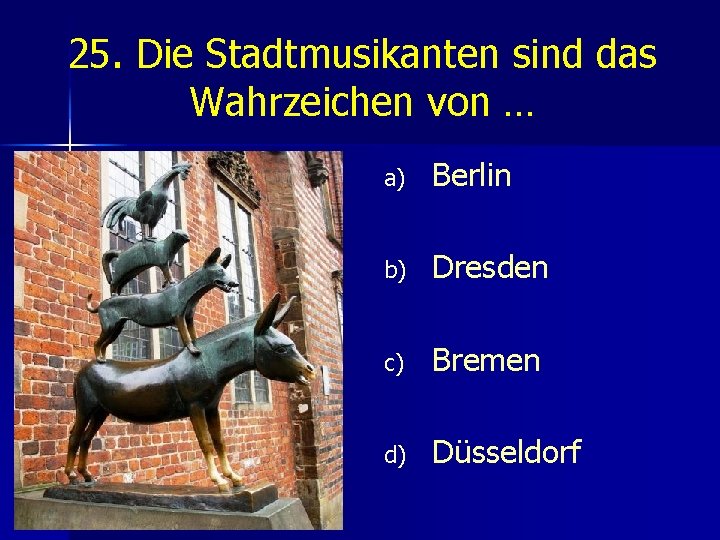 25. Die Stadtmusikanten sind das Wahrzeichen von …

a) Berlin

b) Dresden

c) Bremen

d) Düsseldorf